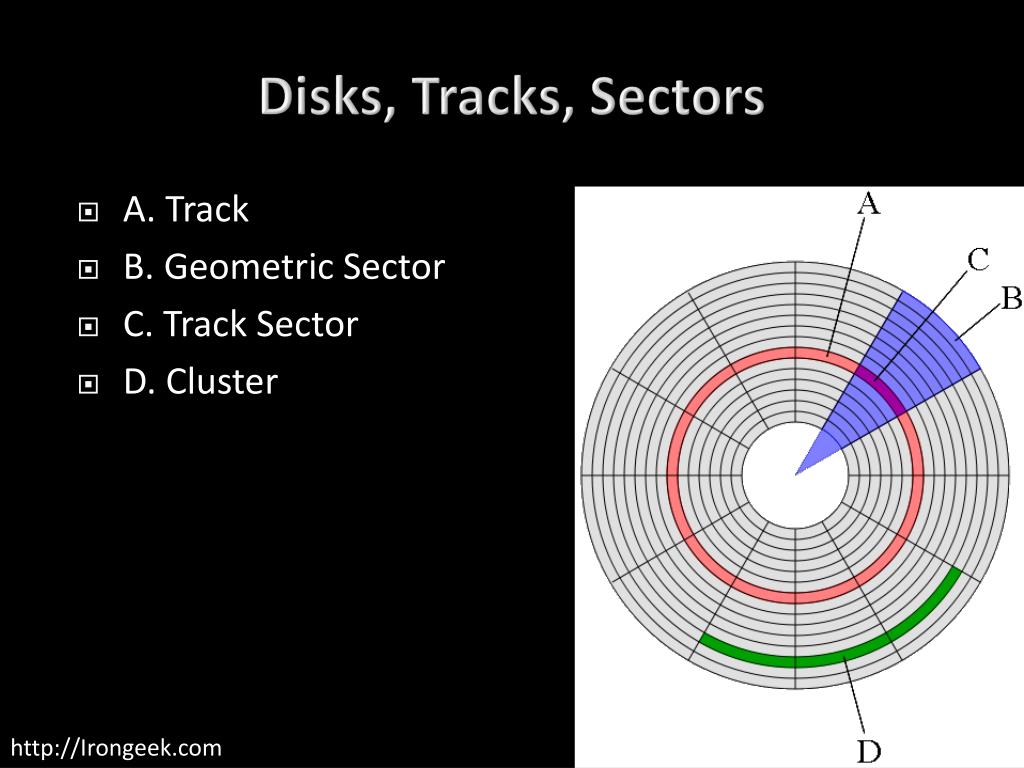 Disks, Tracks, Sectors

A. Track
B. Geometric Sector
C. Track Sector
D. Cluster

A
C
B
D

http://Irongeek.com